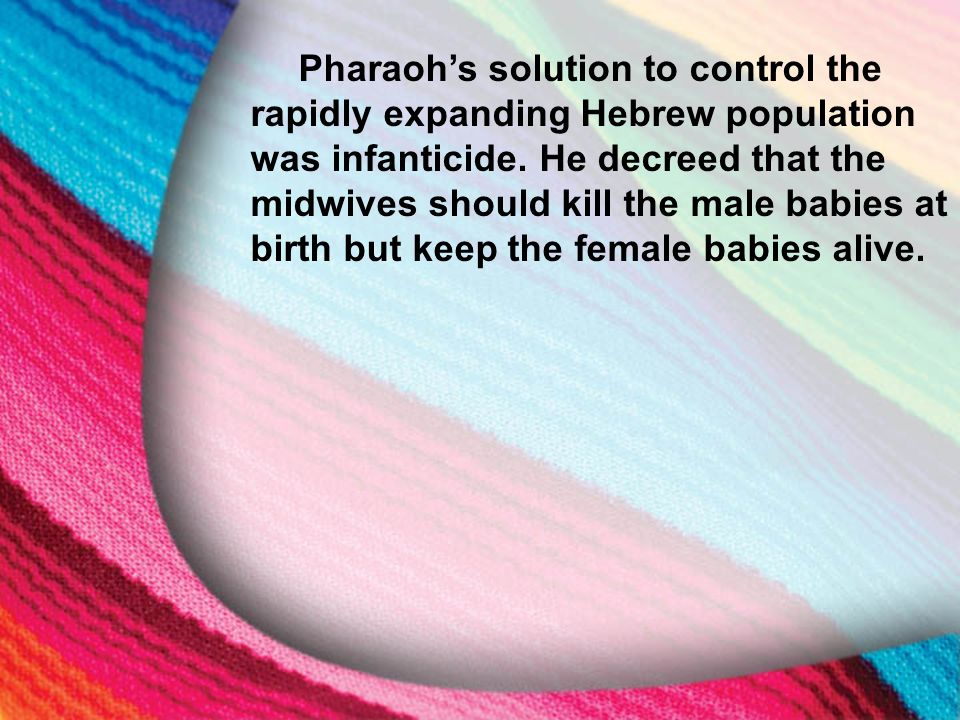 Pharaoh’s solution to control the rapidly expanding Hebrew population was infanticide. He decreed that the midwives should kill the male babies at birth but keep the female babies alive.